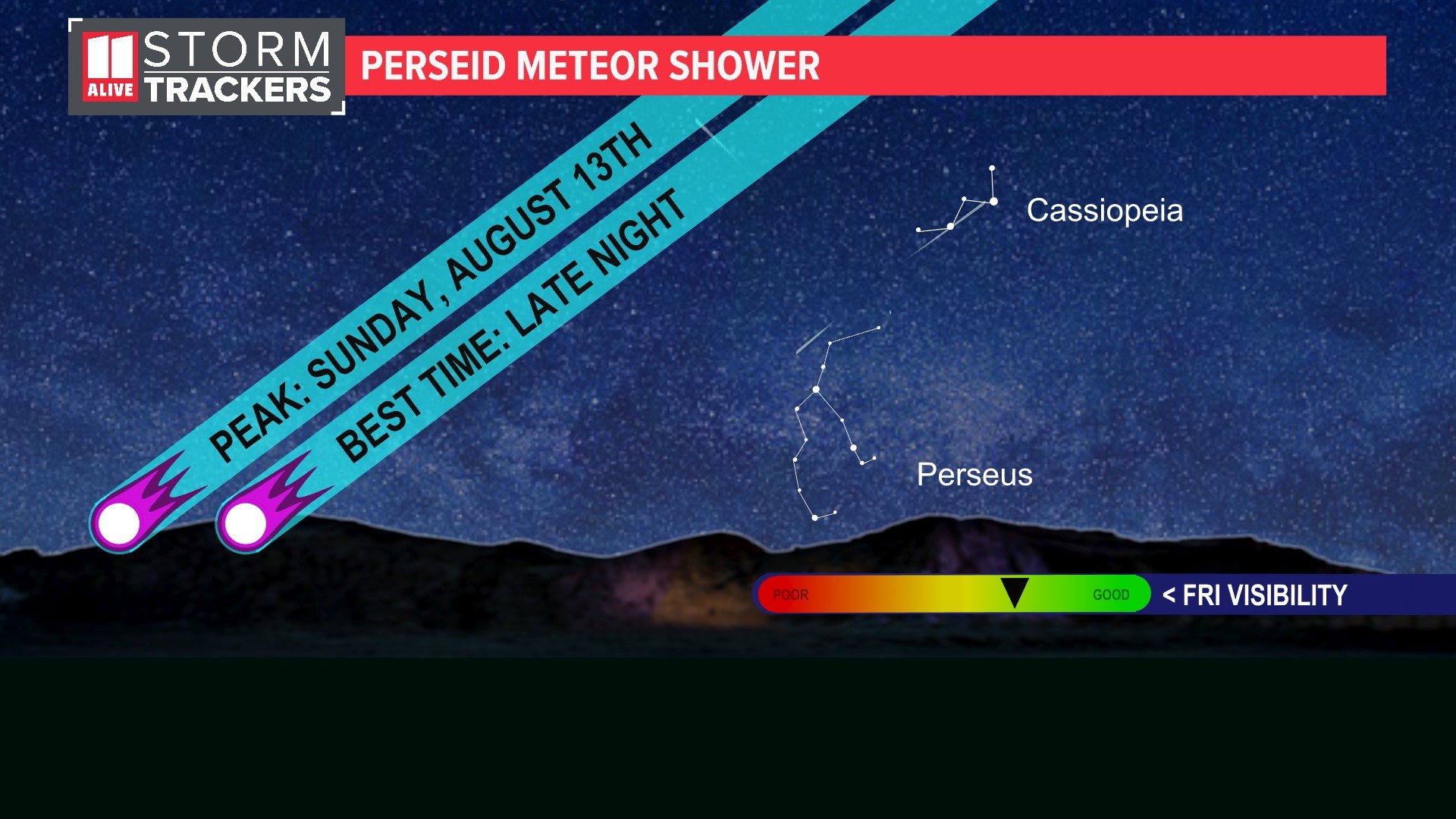 11 ALIVE STORM TRACKERS

PERSEID METEOR SHOWER

PEAK: SUNDAY, AUGUST 13TH

BEST TIME: LATE NIGHT

Cassiopeia

Perseus

POOR

GOOD

< FRI VISIBILITY